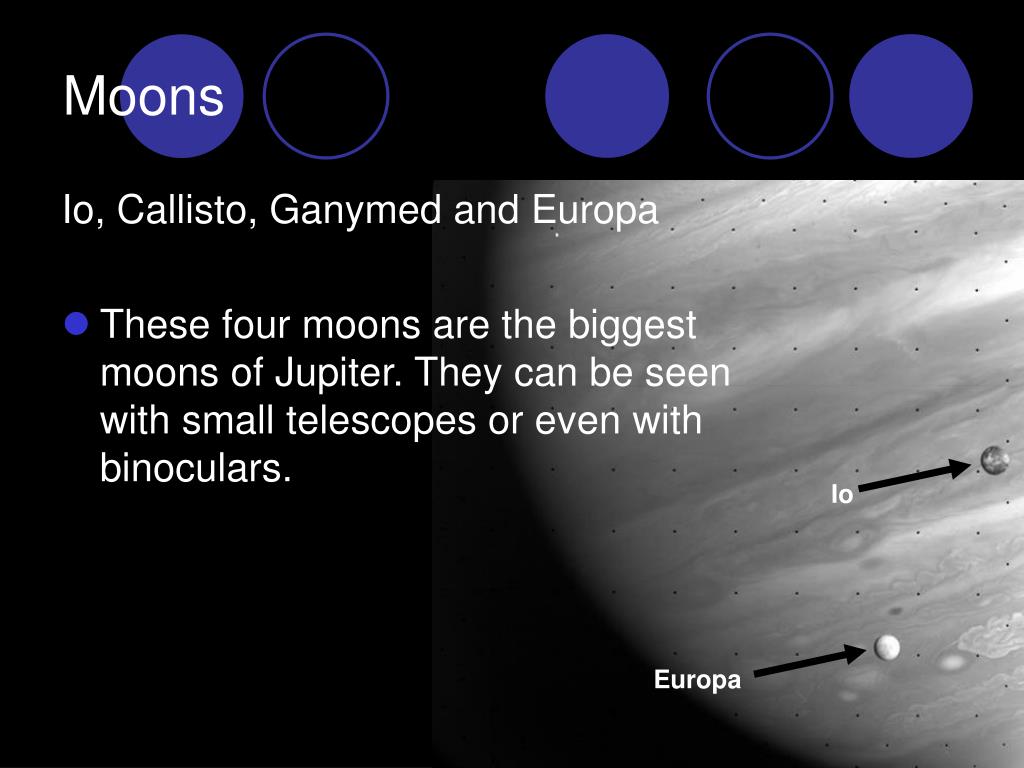 Moons

Io, Callisto, Ganymed and Europa

These four moons are the biggest moons of Jupiter. They can be seen with small telescopes or even with binoculars.

Io

Europa